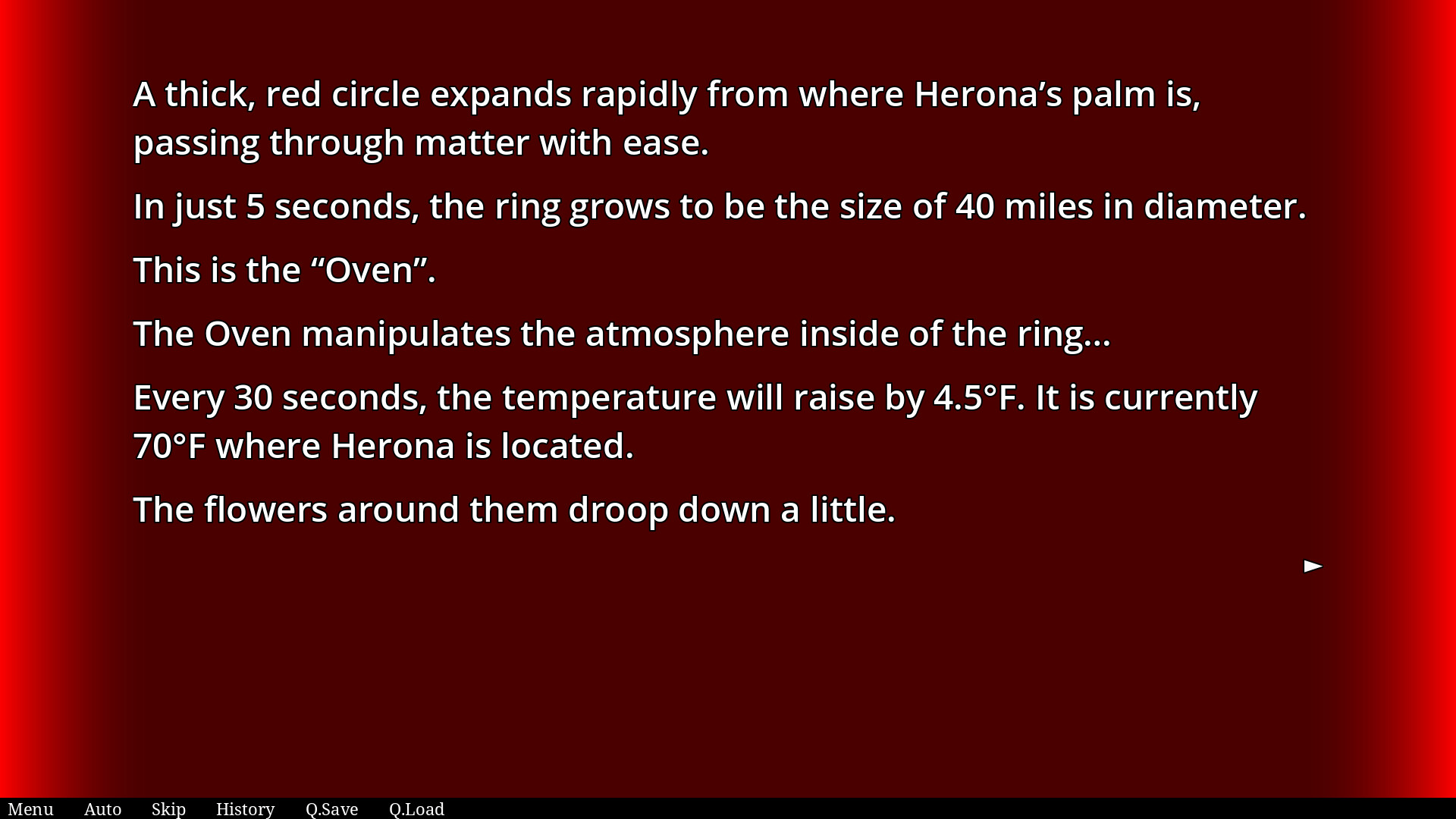 A thick, red circle expands rapidly from where Herona’s palm is, passing through matter with ease.

In just 5 seconds, the ring grows to be the size of 40 miles in diameter.

This is the “Oven”.

The Oven manipulates the atmosphere inside of the ring...

Every 30 seconds, the temperature will raise by 4.5°F. It is currently 70°F where Herona is located.

The flowers around them droop down a little.

Menu Auto Skip History Q.Save Q.Load